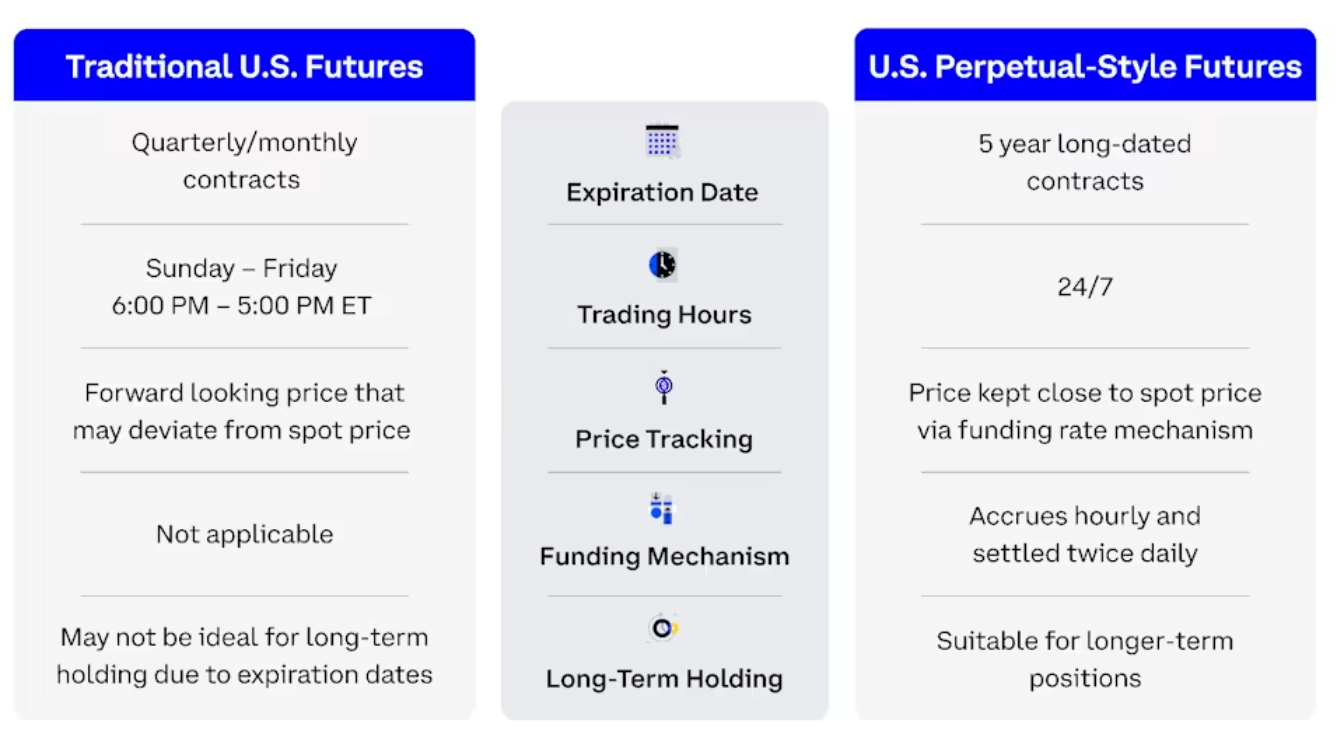 | Traditional U.S. Futures | | U.S. Perpetual-Style Futures |
|---|---|---|
| Quarterly/monthly contracts | Expiration Date | 5 year long-dated contracts |
| Sunday – Friday 6:00 PM – 5:00 PM ET | Trading Hours | 24/7 |
| Forward looking price that may deviate from spot price | Price Tracking | Price kept close to spot price via funding rate mechanism |
| Not applicable | Funding Mechanism | Accrues hourly and settled twice daily |
| May not be ideal for long-term holding due to expiration dates | Long-Term Holding | Suitable for longer-term positions |